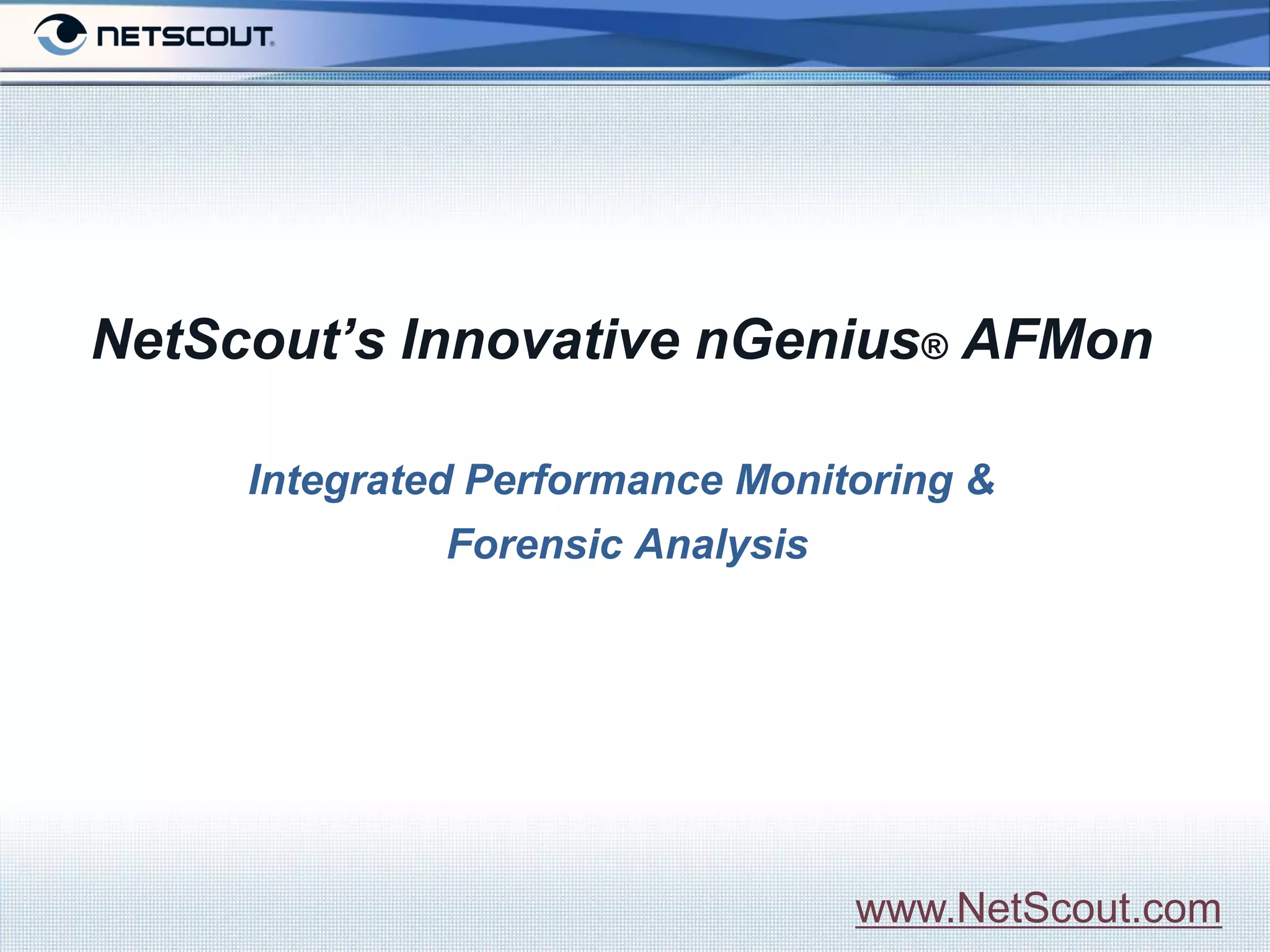 NETSCOUT®

NetScout's Innovative nGenius® AFMon

Integrated Performance Monitoring & Forensic Analysis

www.NetScout.com